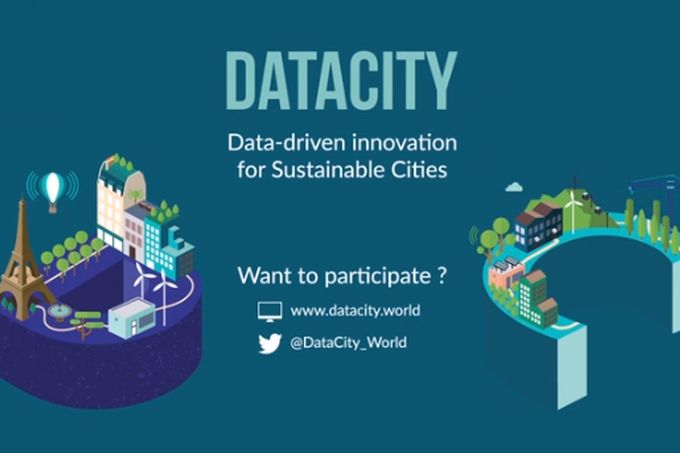 DATACITY

Data-driven innovation for Sustainable Cities

Want to participate ?

www.datacity.world

@DataCity_World